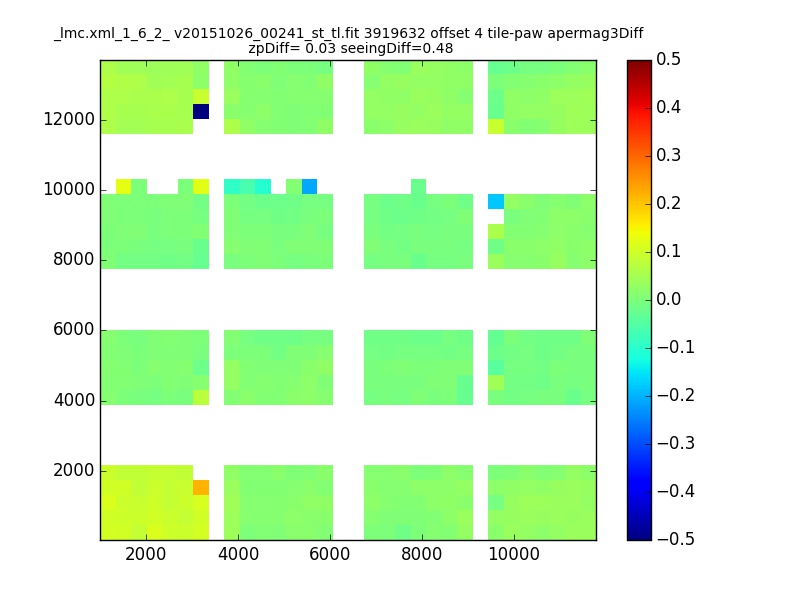 _lmc.xml_1_6_2_ v20151026_00241_st_tl.fit 3919632 offset 4 tile-paw apermag3Diff
zpDiff= 0.03 seeingDiff=0.48

12000
10000
8000
6000
4000
2000

2000 4000 6000 8000 10000

0.5
0.4
0.3
0.2
0.1
0.0
−0.1
−0.2
−0.3
−0.4
−0.5